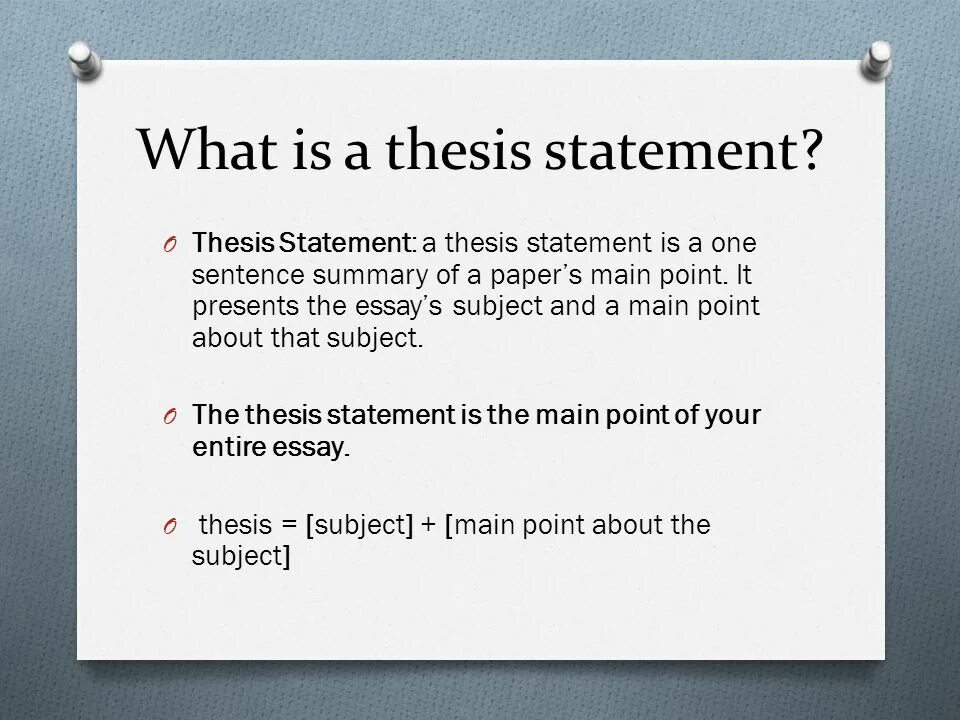 What is a thesis statement?

O Thesis Statement: a thesis statement is a one sentence summary of a paper's main point. It presents the essay's subject and a main point about that subject.

O The thesis statement is the main point of your entire essay.

O thesis = [subject] + [main point about the subject]